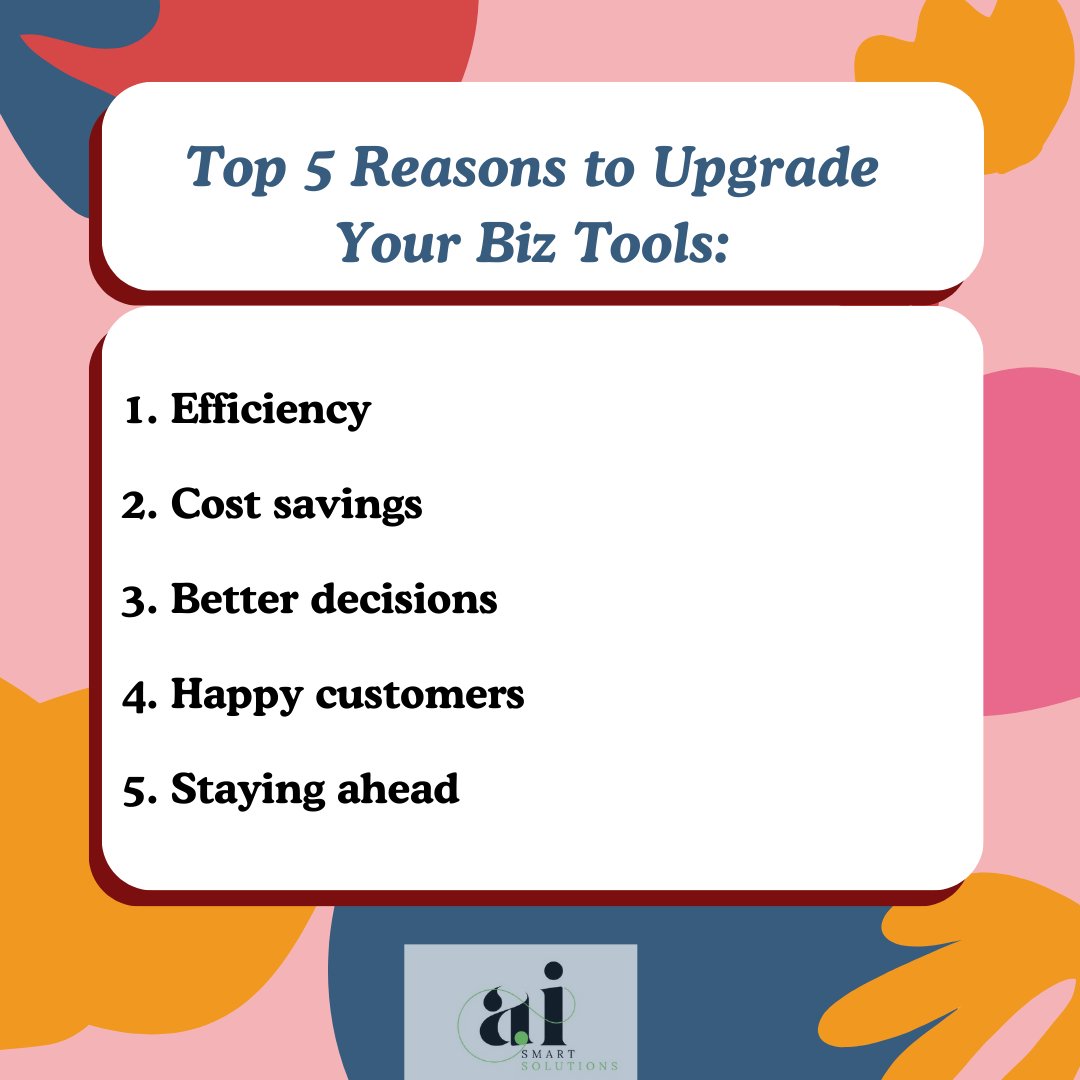 Top 5 Reasons to Upgrade Your Biz Tools:

1. Efficiency

2. Cost savings

3. Better decisions

4. Happy customers

5. Staying ahead

a.i
SMART
SOLUTIONS